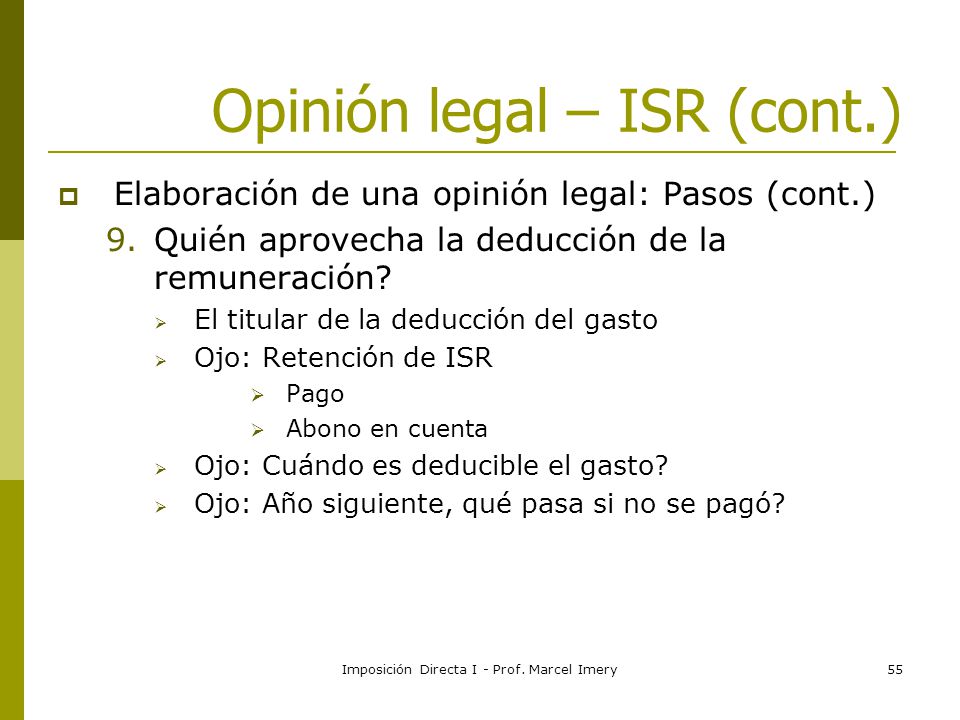 Opinión legal – ISR (cont.)

Elaboración de una opinión legal: Pasos (cont.)

9. Quién aprovecha la deducción de la remuneración?

El titular de la deducción del gasto

Ojo: Retención de ISR

Pago

Abono en cuenta

Ojo: Cuándo es deducible el gasto?

Ojo: Año siguiente, qué pasa si no se pagó?

Imposición Directa I - Prof. Marcel Imery

55